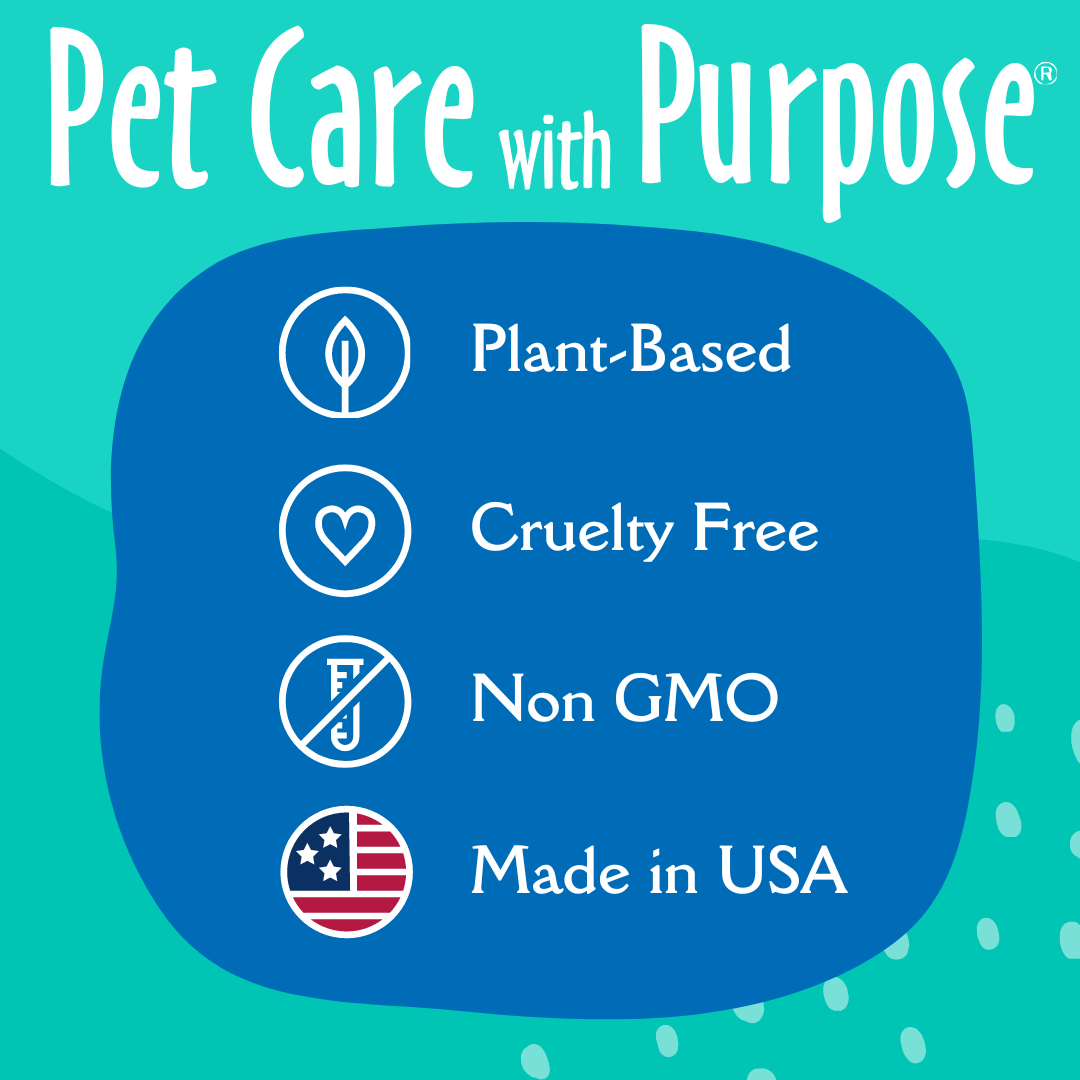 Pet Care with Purpose®

Plant-Based

Cruelty Free

Non GMO

Made in USA